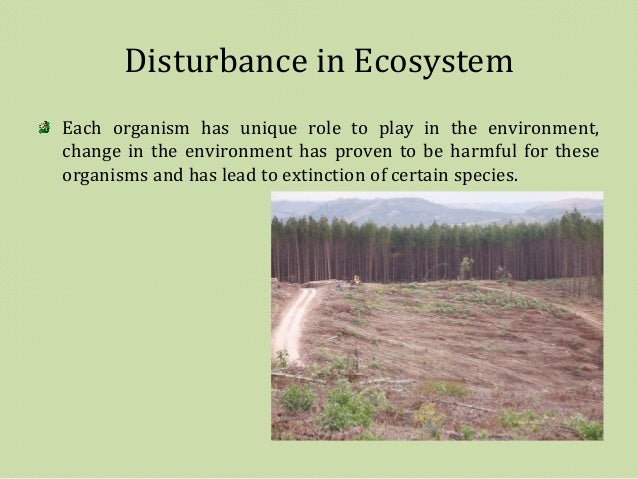 Disturbance in Ecosystem

Each organism has unique role to play in the environment, change in the environment has proven to be harmful for these organisms and has lead to extinction of certain species.